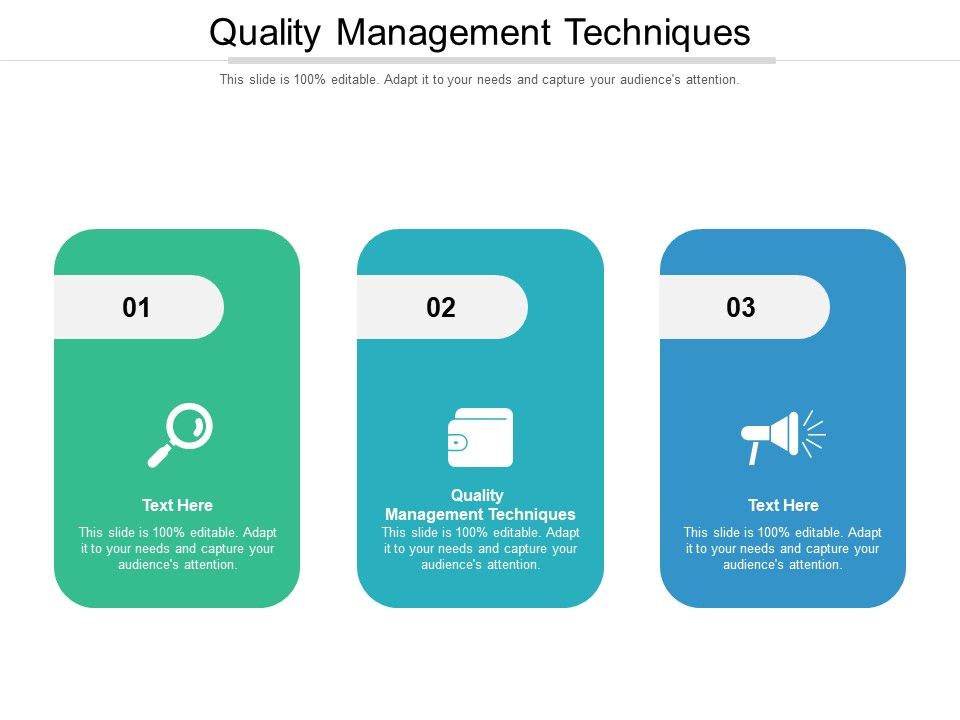 Quality Management Techniques

This slide is 100% editable. Adapt it to your needs and capture your audience's attention.

01

Text Here

This slide is 100% editable. Adapt it to your needs and capture your audience's attention.

02

Quality Management Techniques

This slide is 100% editable. Adapt it to your needs and capture your audience's attention.

03

Text Here

This slide is 100% editable. Adapt it to your needs and capture your audience's attention.